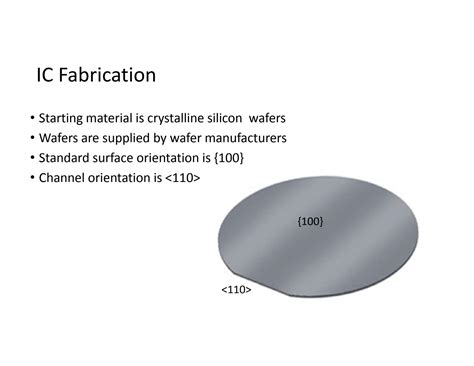 IC Fabrication

• Starting material is crystalline silicon wafers
• Wafers are supplied by wafer manufacturers
• Standard surface orientation is {100}
• Channel orientation is <110>

{100}

<110>